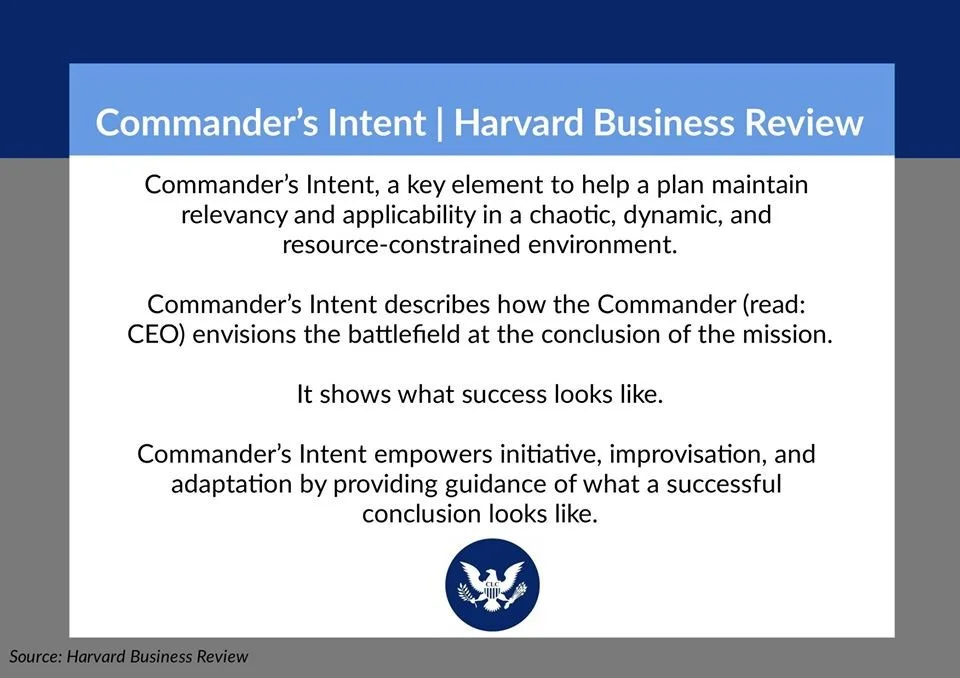 Commander's Intent | Harvard Business Review

Commander's Intent, a key element to help a plan maintain relevancy and applicability in a chaotic, dynamic, and resource-constrained environment.

Commander's Intent describes how the Commander (read: CEO) envisions the battlefield at the conclusion of the mission.

It shows what success looks like.

Commander's Intent empowers initiative, improvisation, and adaptation by providing guidance of what a successful conclusion looks like.

CLC

Source: Harvard Business Review